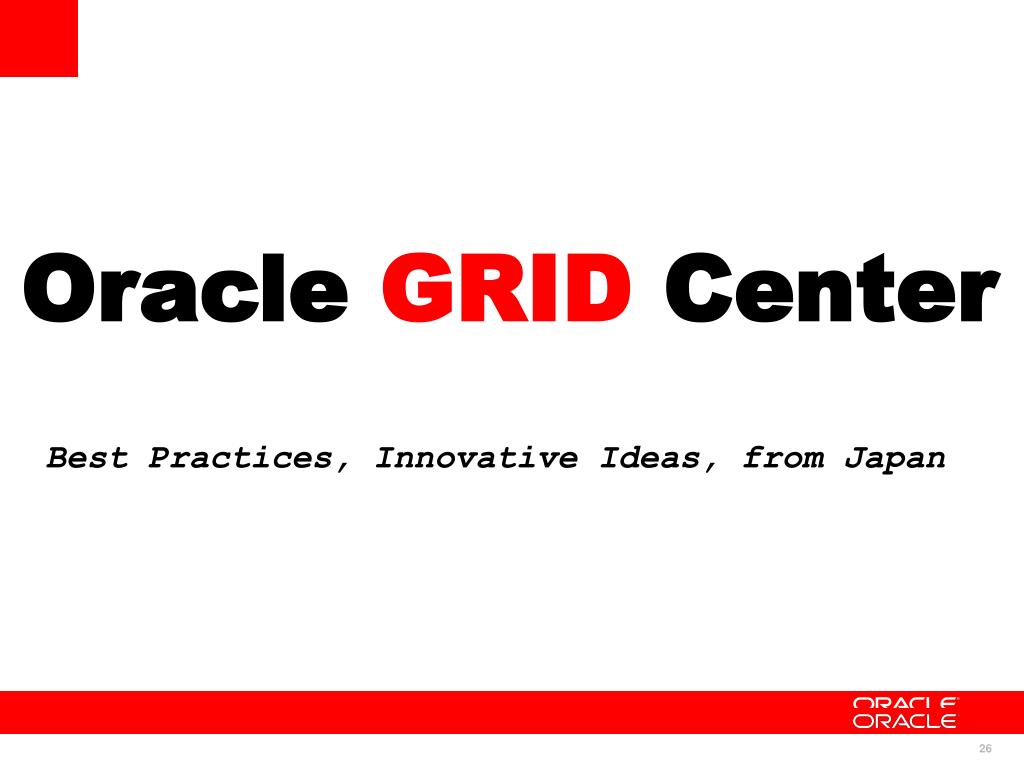 Oracle GRID Center

Best Practices, Innovative Ideas, from Japan

ORACLE
ORACLE

26